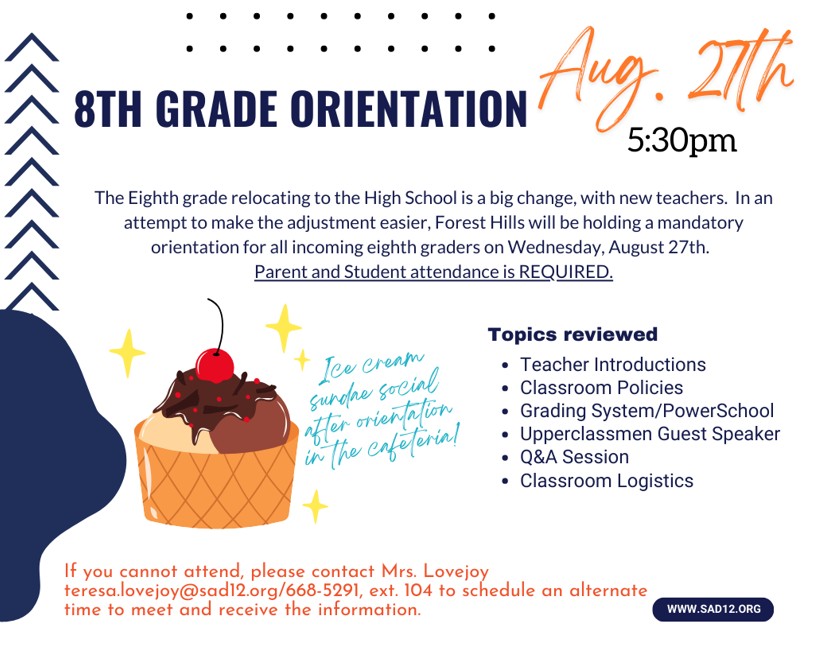 8TH GRADE ORIENTATION

Aug. 27th

5:30pm

The Eighth grade relocating to the High School is a big change, with new teachers. In an attempt to make the adjustment easier, Forest Hills will be holding a mandatory orientation for all incoming eighth graders on Wednesday, August 27th.
Parent and Student attendance is REQUIRED.

Ice cream sundae social after orientation in the cafeteria!

Topics reviewed
- Teacher Introductions
- Classroom Policies
- Grading System/PowerSchool
- Upperclassmen Guest Speaker
- Q&A Session
- Classroom Logistics

If you cannot attend, please contact Mrs. Lovejoy teresa.lovejoy@sad12.org/668-5291, ext. 104 to schedule an alternate time to meet and receive the information.

WWW.SAD12.ORG